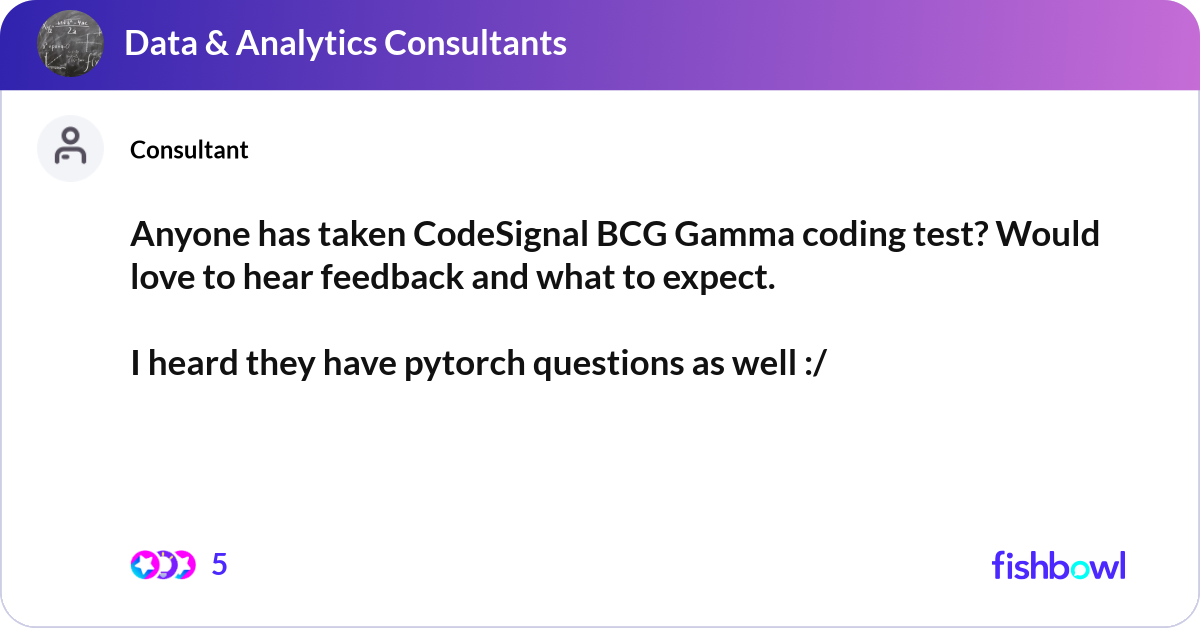 Data & Analytics Consultants

Consultant

Anyone has taken CodeSignal BCG Gamma coding test? Would love to hear feedback and what to expect.

I heard they have pytorch questions as well :/

5

fishbowl